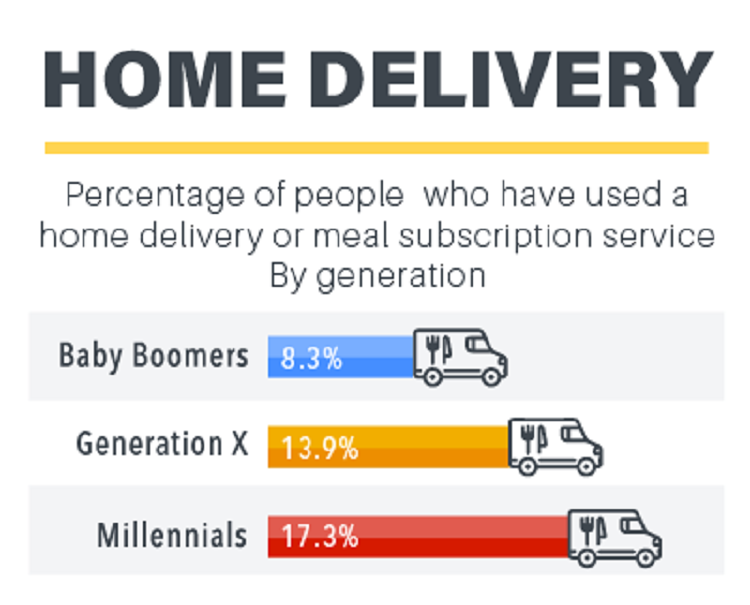 HOME DELIVERY

Percentage of people who have used a home delivery or meal subscription service By generation

Baby Boomers 8.3%

Generation X 13.9%

Millennials 17.3%